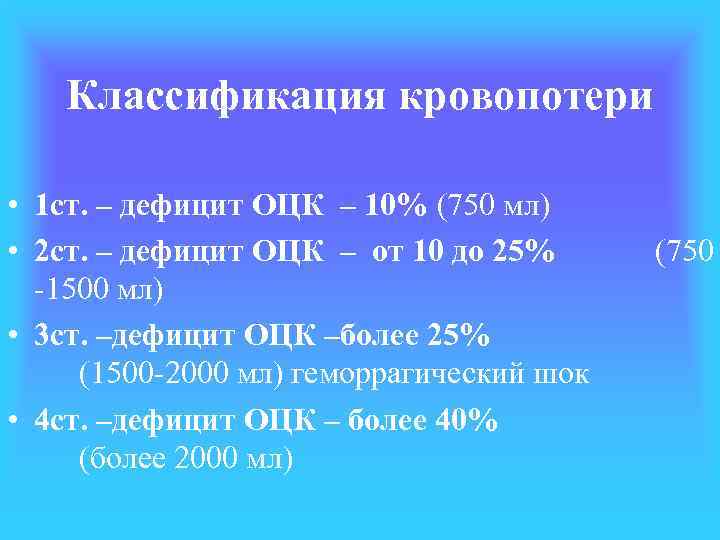 Классификация кровопотери

• 1ст. – дефицит ОЦК – 10% (750 мл)
• 2ст. – дефицит ОЦК – от 10 до 25% (750 -1500 мл)
• 3ст. –дефицит ОЦК –более 25% (1500-2000 мл) геморрагический шок
• 4ст. –дефицит ОЦК – более 40% (более 2000 мл)